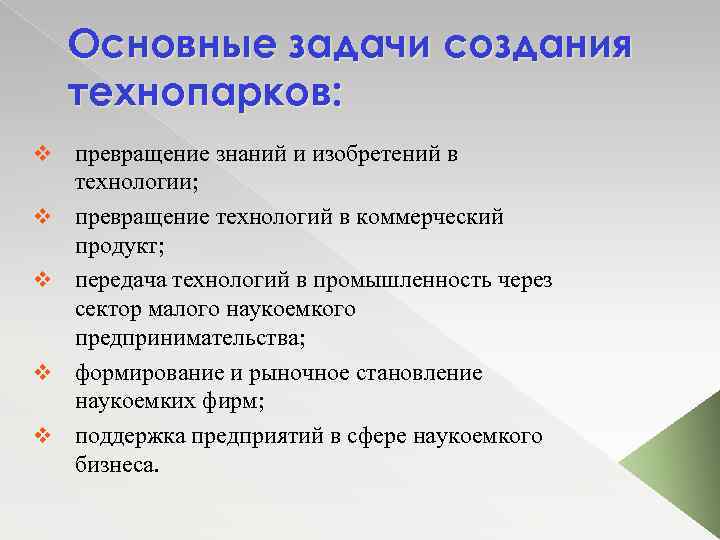 Основные задачи создания технопарков:

❖ превращение знаний и изобретений в технологии;

❖ превращение технологий в коммерческий продукт;

❖ передача технологий в промышленность через сектор малого наукоемкого предпринимательства;

❖ формирование и рыночное становление наукоемких фирм;

❖ поддержка предприятий в сфере наукоемкого бизнеса.